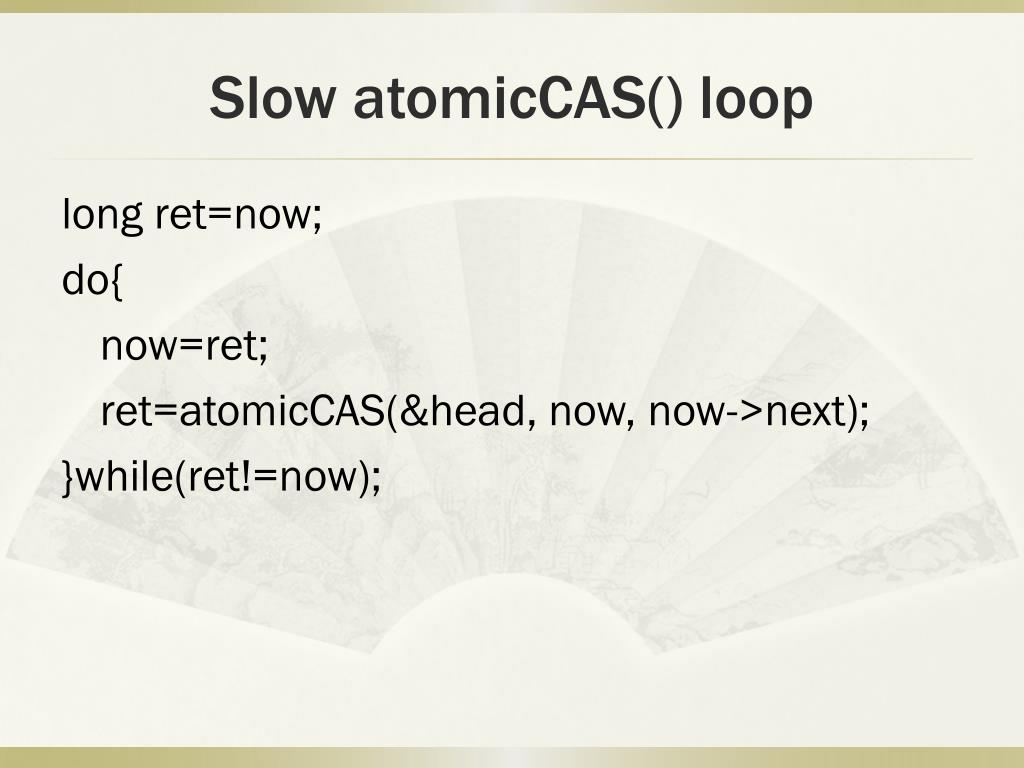 Slow atomicCAS() loop

long ret=now;
do{
now=ret;
ret=atomicCAS(&head, now, now->next);
}while(ret!=now);